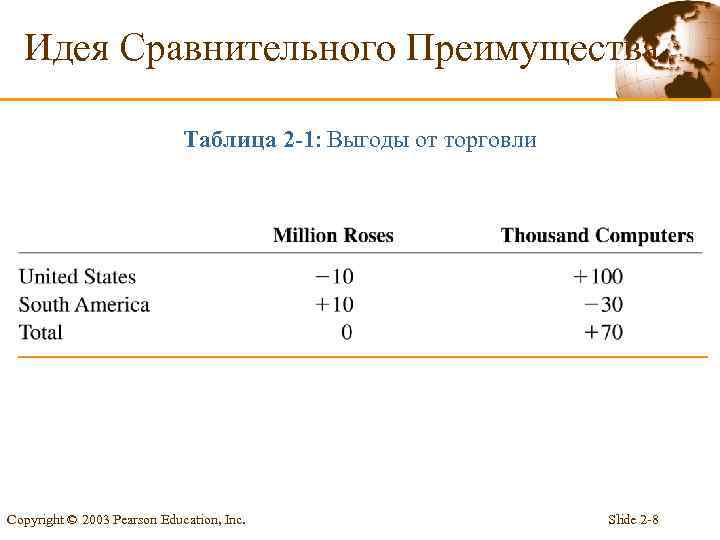 Идея Сравнительного Преимущества

Таблица 2-1: Выгоды от торговли

| | Million Roses | Thousand Computers |
|---|---|---|
| United States | −10 | +100 |
| South America | +10 | −30 |
| Total | 0 | +70 |

Copyright © 2003 Pearson Education, Inc.

Slide 2-8